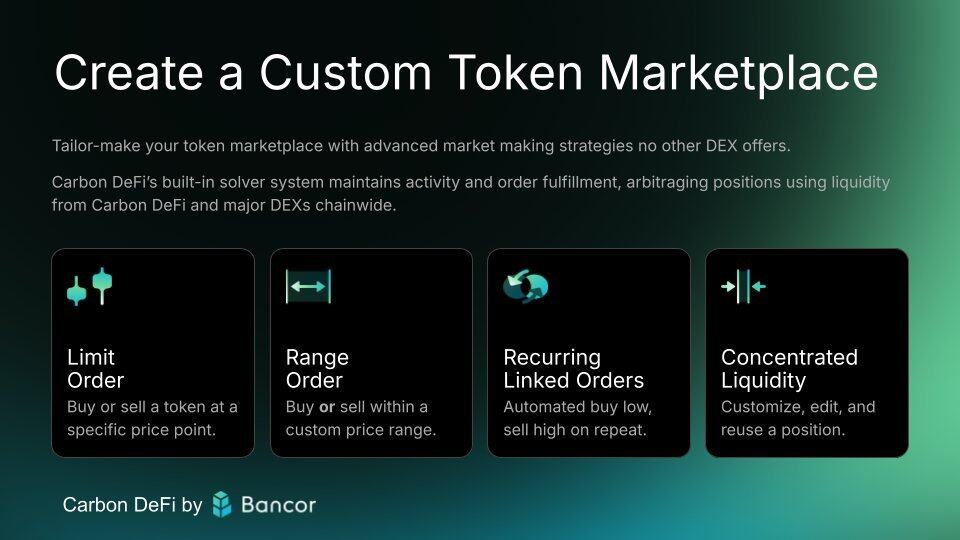 Create a Custom Token Marketplace

Tailor-make your token marketplace with advanced market making strategies no other DEX offers.

Carbon DeFi's built-in solver system maintains activity and order fulfillment, arbitraging positions using liquidity from Carbon DeFi and major DEXs chainwide.

Limit Order
Buy or sell a token at a specific price point.

Range Order
Buy or sell within a custom price range.

Recurring Linked Orders
Automated buy low, sell high on repeat.

Concentrated Liquidity
Customize, edit, and reuse a position.

Carbon DeFi by Bancor